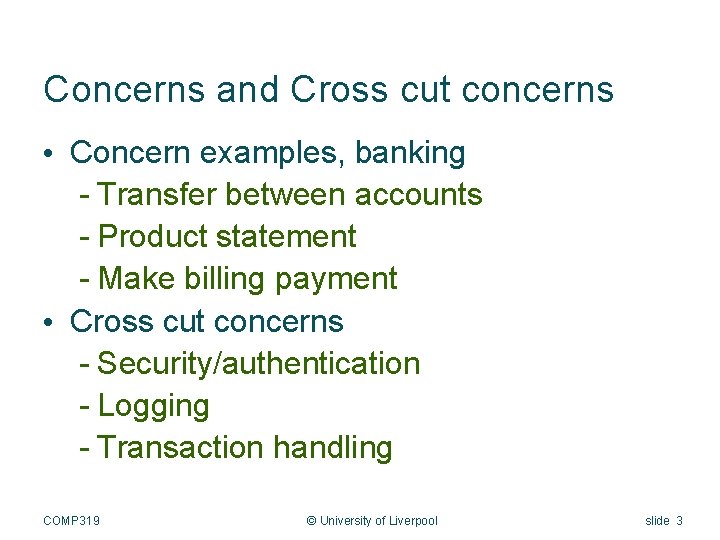 Concerns and Cross cut concerns

• Concern examples, banking
 - Transfer between accounts
 - Product statement
 - Make billing payment
• Cross cut concerns
 - Security/authentication
 - Logging
 - Transaction handling

COMP319 © University of Liverpool slide 3